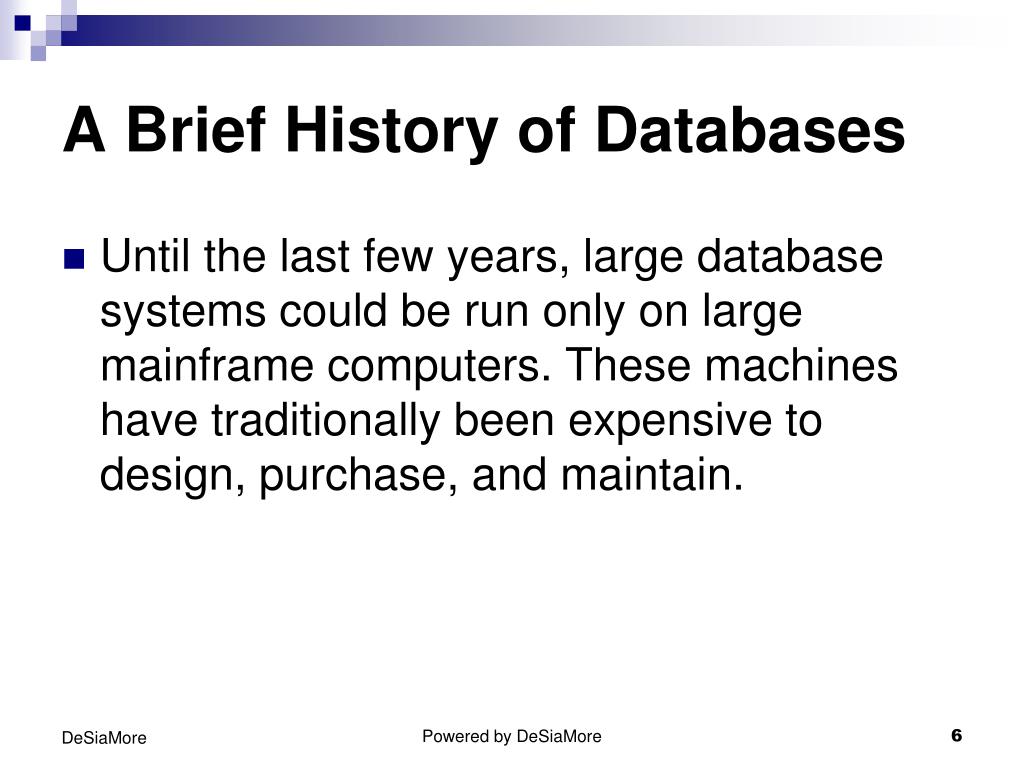 A Brief History of Databases

Until the last few years, large database systems could be run only on large mainframe computers. These machines have traditionally been expensive to design, purchase, and maintain.

DeSiaMore

Powered by DeSiaMore

6